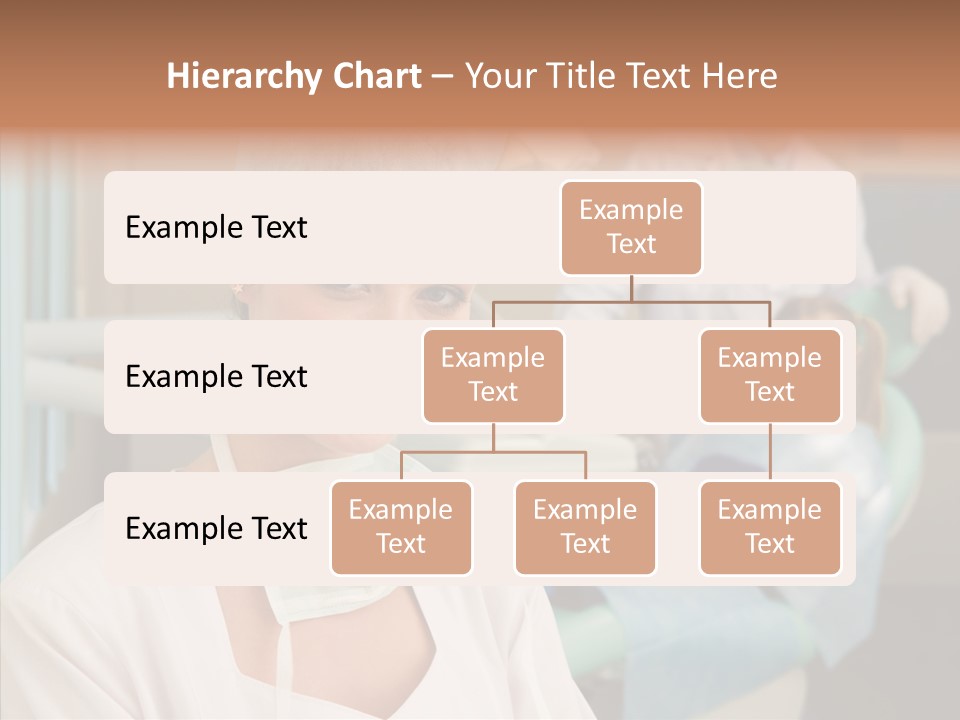 Hierarchy Chart – Your Title Text Here

Example Text

Example Text

Example Text

Example Text

Example Text

Example Text

Example Text

Example Text

Example Text